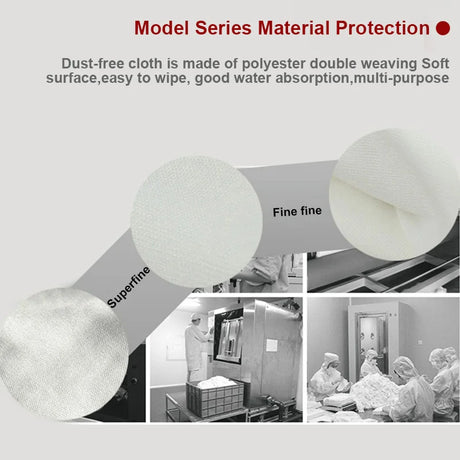 Model Series Material Protection

Dust-free cloth is made of polyester double weaving Soft surface,easy to wipe, good water absorption,multi-purpose

Fine fine

Superfine